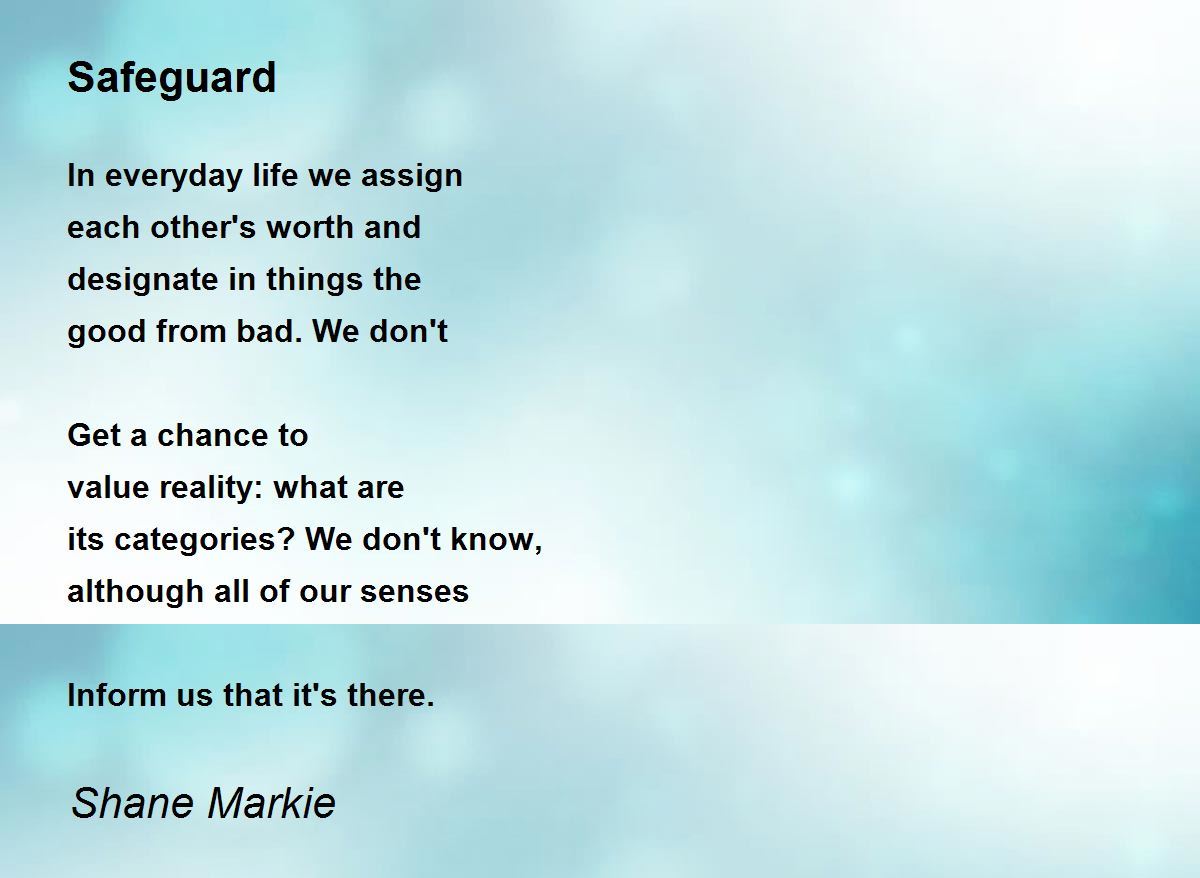 Safeguard

In everyday life we assign
each other's worth and
designate in things the
good from bad. We don't

Get a chance to
value reality: what are
its categories? We don't know,
although all of our senses

Inform us that it's there.

Shane Markie